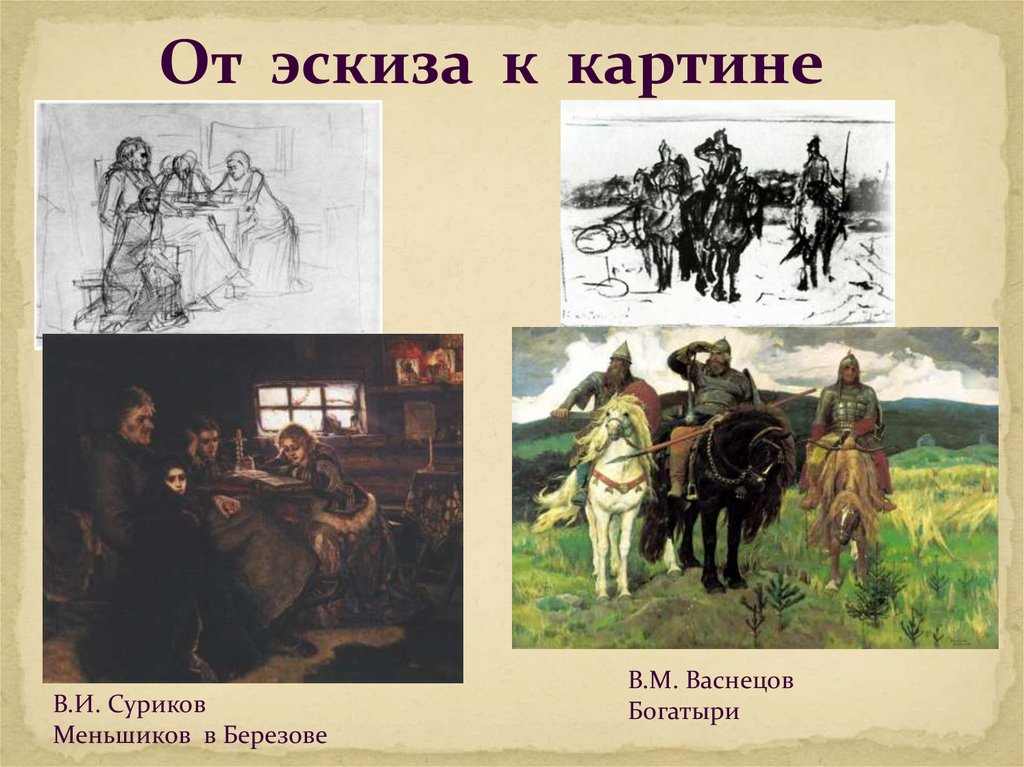 От эскиза к картине

В.И. Суриков
Меньшиков в Березове

В.М. Васнецов
Богатыри